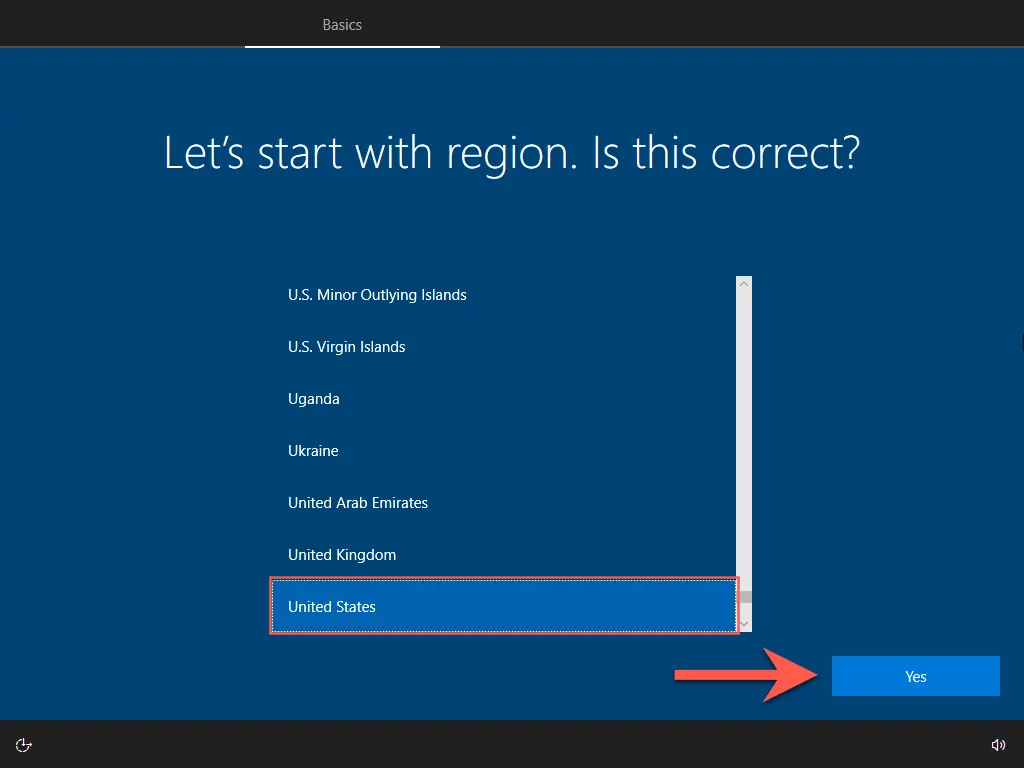 Basics

Let’s start with region. Is this correct?

U.S. Minor Outlying Islands

U.S. Virgin Islands

Uganda

Ukraine

United Arab Emirates

United Kingdom

United States

Yes